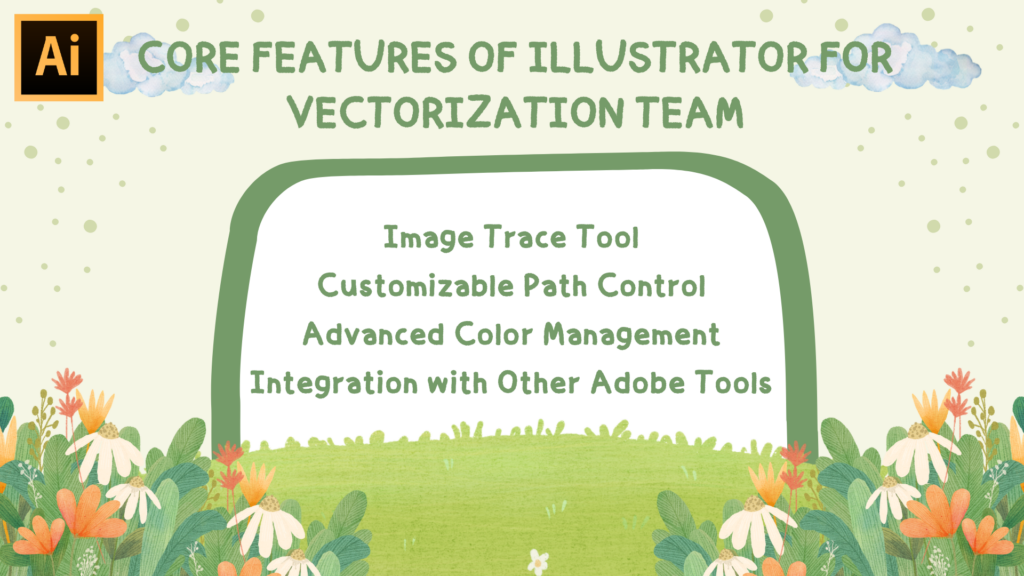 Ai

CORE FEATURES OF ILLUSTRATOR FOR VECTORIZATION TEAM

Image Trace Tool
Customizable Path Control
Advanced Color Management
Integration with Other Adobe Tools